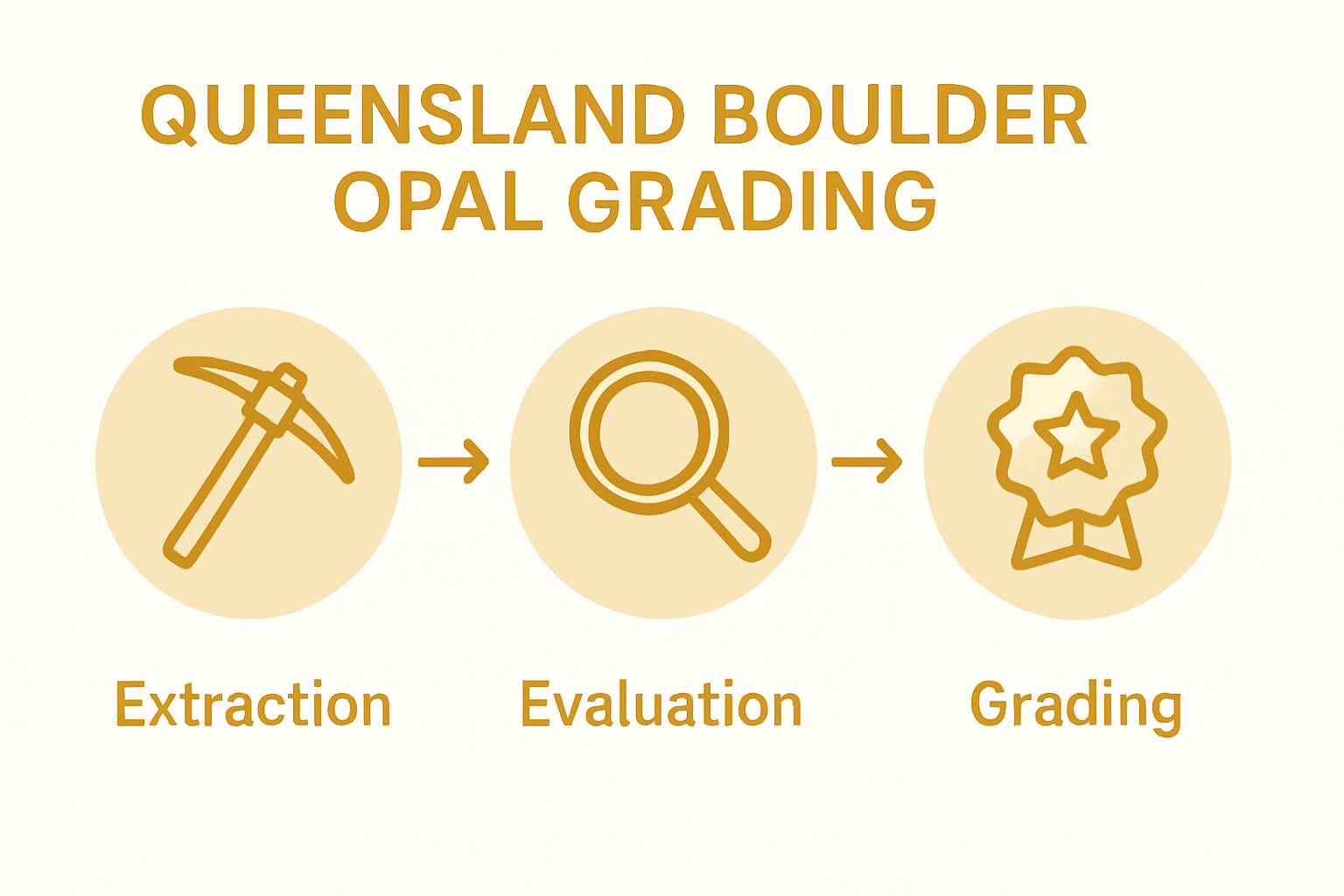 QUEENSLAND BOULDER OPAL GRADING

Extraction

Evaluation

Grading